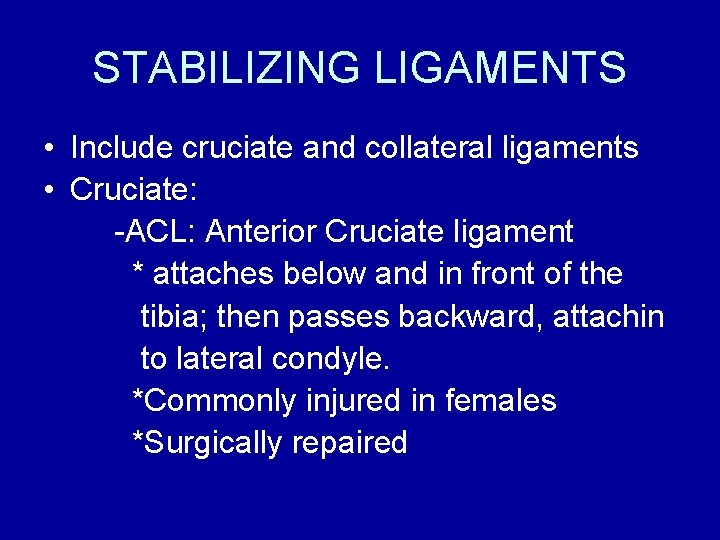 STABILIZING LIGAMENTS

• Include cruciate and collateral ligaments
• Cruciate:
-ACL: Anterior Cruciate ligament
* attaches below and in front of the tibia; then passes backward, attachin to lateral condyle.
*Commonly injured in females
*Surgically repaired